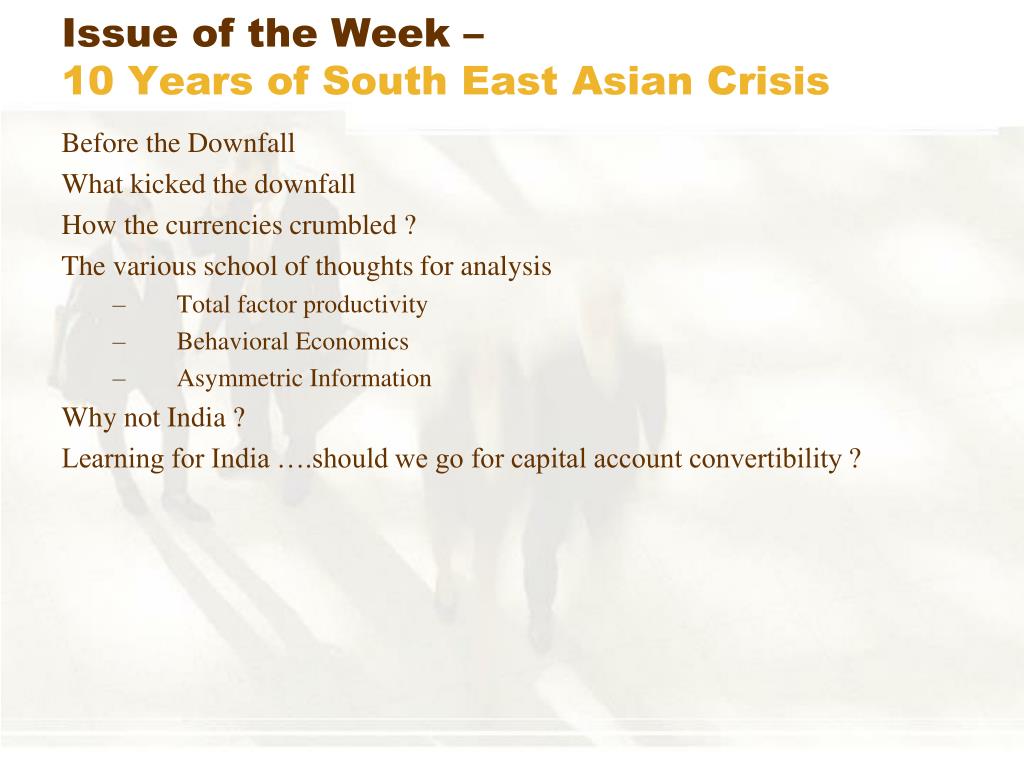 Issue of the Week –
10 Years of South East Asian Crisis

Before the Downfall

What kicked the downfall

How the currencies crumbled ?

The various school of thoughts for analysis

– Total factor productivity

– Behavioral Economics

– Asymmetric Information

Why not India ?

Learning for India ….should we go for capital account convertibility ?